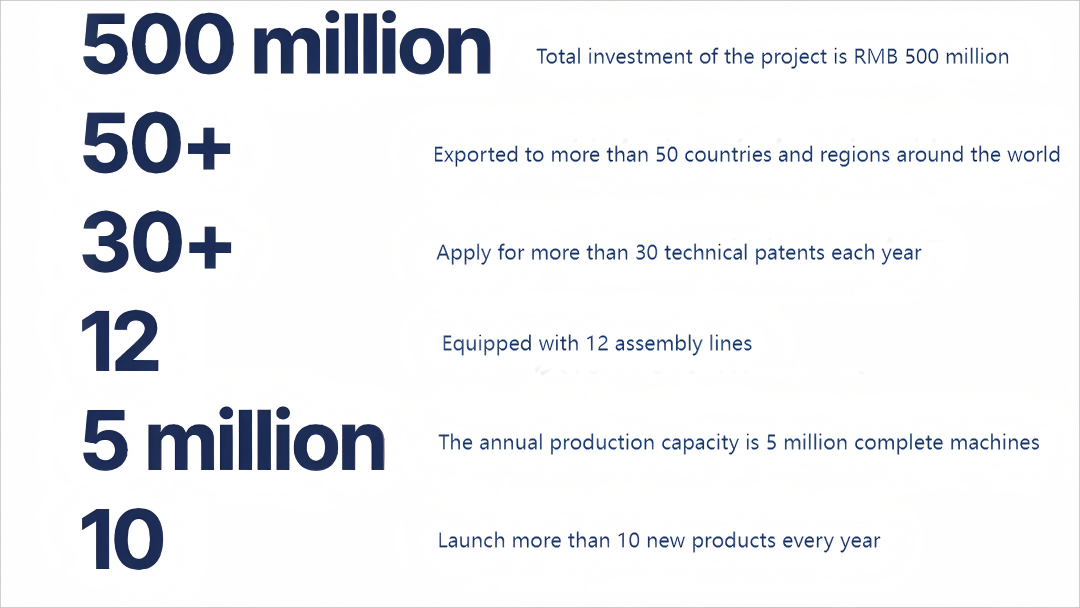 500 million
Total investment of the project is RMB 500 million

50+
Exported to more than 50 countries and regions around the world

30+
Apply for more than 30 technical patents each year

12
Equipped with 12 assembly lines

5 million
The annual production capacity is 5 million complete machines

10
Launch more than 10 new products every year